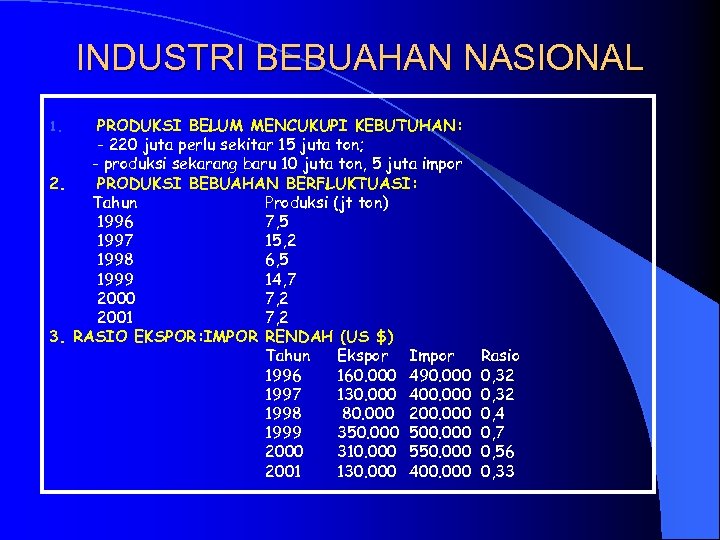 INDUSTRI BEBUAHAN NASIONAL

1. PRODUKSI BELUM MENCUKUPI KEBUTUHAN:
- 220 juta perlu sekitar 15 juta ton;
- produksi sekarang baru 10 juta ton, 5 juta impor

2. PRODUKSI BEBUAHAN BERFLUKTUASI:

| Tahun | Produksi (jt ton) |
|---|---|
| 1996 | 7,5 |
| 1997 | 15,2 |
| 1998 | 6,5 |
| 1999 | 14,7 |
| 2000 | 7,2 |
| 2001 | 7,2 |

3. RASIO EKSPOR:IMPOR RENDAH (US $)

| Tahun | Ekspor | Impor | Rasio |
|---|---|---|---|
| 1996 | 160.000 | 490.000 | 0,32 |
| 1997 | 130.000 | 400.000 | 0,32 |
| 1998 | 80.000 | 200.000 | 0,4 |
| 1999 | 350.000 | 500.000 | 0,7 |
| 2000 | 310.000 | 550.000 | 0,56 |
| 2001 | 130.000 | 400.000 | 0,33 |